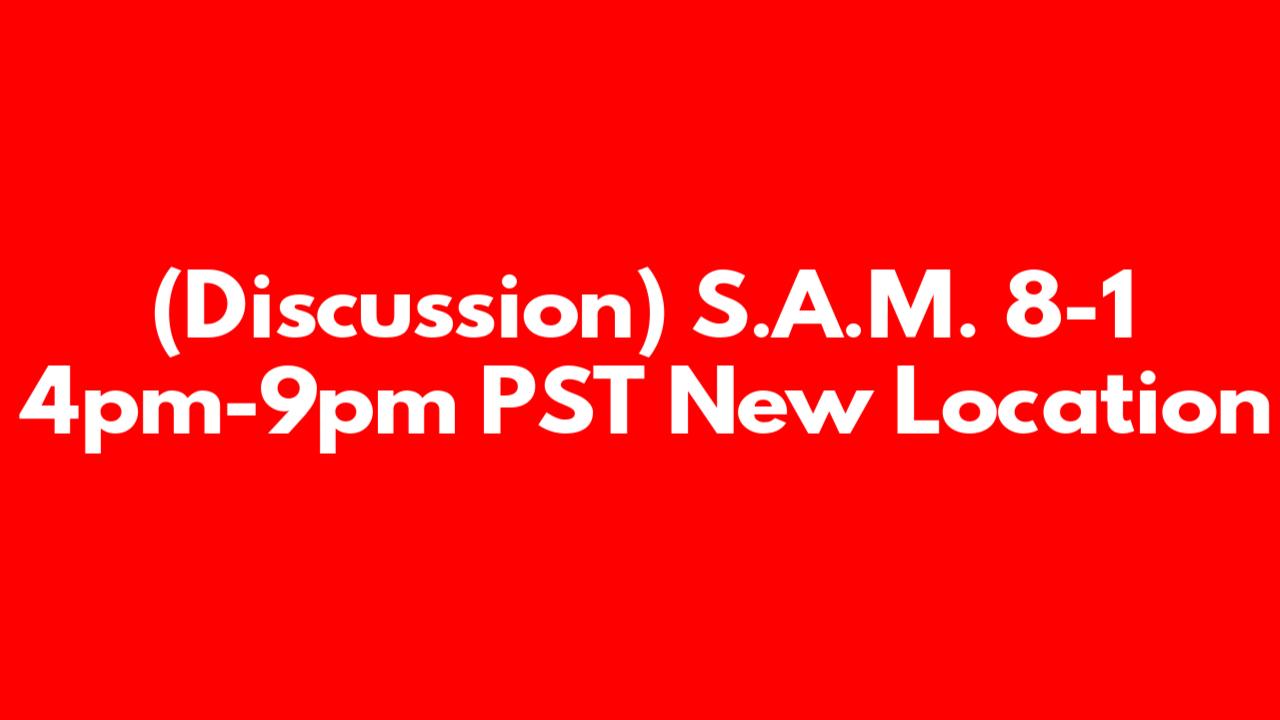 (Discussion) S.A.M. 8-1
4pm-9pm PST New Location